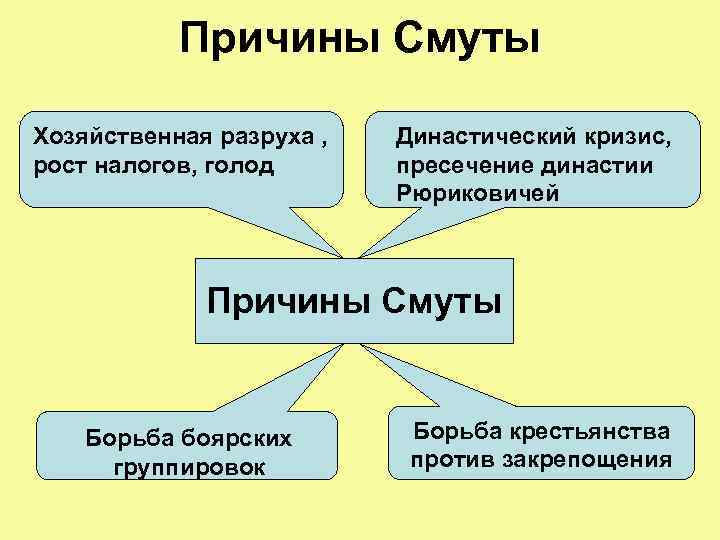 Причины Смуты

Хозяйственная разруха , рост налогов, голод

Династический кризис, пресечение династии Рюриковичей

Причины Смуты

Борьба боярских группировок

Борьба крестьянства против закрепощения